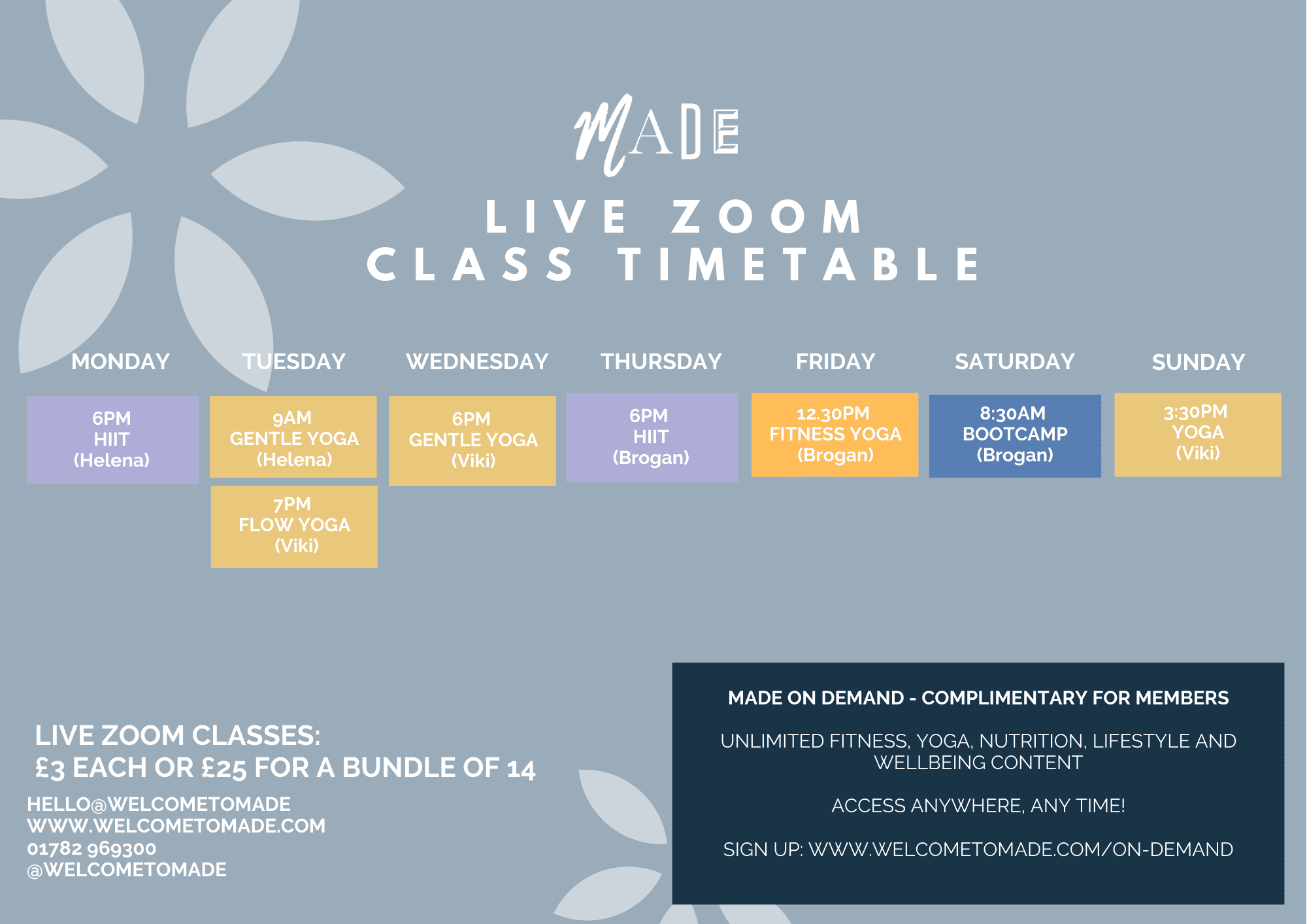 MADE

LIVE ZOOM
CLASS TIMETABLE

| MONDAY | TUESDAY | WEDNESDAY | THURSDAY | FRIDAY | SATURDAY | SUNDAY |
|---|---|---|---|---|---|---|
| 6PM HIIT (Helena) | 9AM GENTLE YOGA (Helena) | 6PM GENTLE YOGA (Viki) | 6PM HIIT (Brogan) | 12.30PM FITNESS YOGA (Brogan) | 8:30AM BOOTCAMP (Brogan) | 3:30PM YOGA (Viki) |
| | 7PM FLOW YOGA (Viki) | | | | | |

LIVE ZOOM CLASSES:
£3 EACH OR £25 FOR A BUNDLE OF 14

HELLO@WELCOMETOMADE
WWW.WELCOMETOMADE.COM
01782 969300
@WELCOMETOMADE

MADE ON DEMAND - COMPLIMENTARY FOR MEMBERS

UNLIMITED FITNESS, YOGA, NUTRITION, LIFESTYLE AND WELLBEING CONTENT

ACCESS ANYWHERE, ANY TIME!

SIGN UP: WWW.WELCOMETOMADE.COM/ON-DEMAND